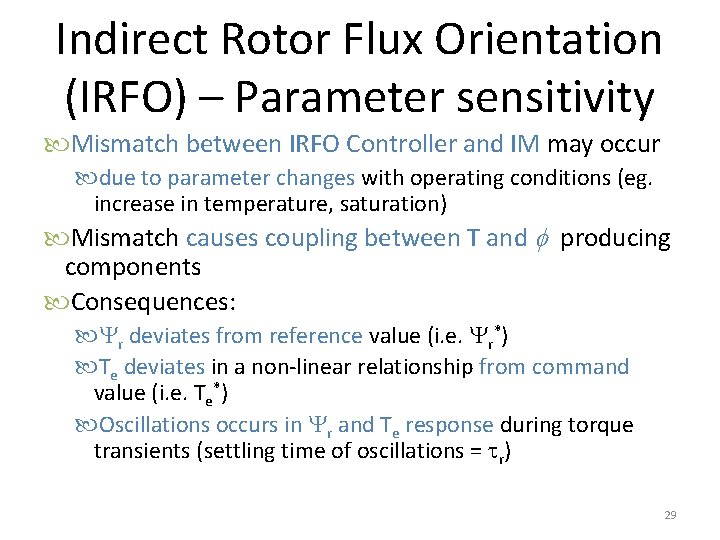 Indirect Rotor Flux Orientation (IRFO) – Parameter sensitivity

Mismatch between IRFO Controller and IM may occur

due to parameter changes with operating conditions (eg. increase in temperature, saturation)

Mismatch causes coupling between T and $\phi$ producing components

Consequences:

$\Psi_r$ deviates from reference value (i.e. $\Psi_r^*$)

$T_e$ deviates in a non-linear relationship from command value (i.e. $T_e^*$)

Oscillations occurs in $\Psi_r$ and $T_e$ response during torque transients (settling time of oscillations = $\tau_r$)

29